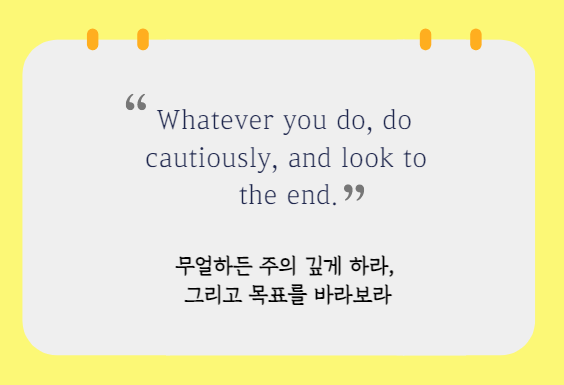 “Whatever you do, do cautiously, and look to the end.”

무얼하든 주의 깊게 하라,
그리고 목표를 바라보라